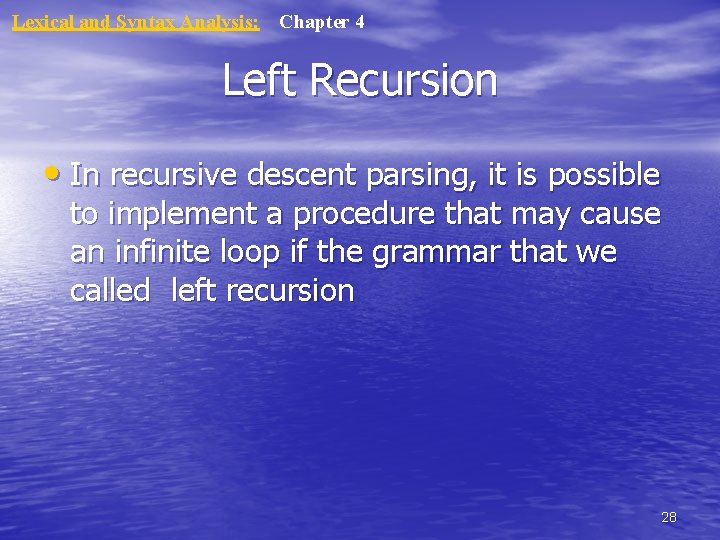 Lexical and Syntax Analysis: Chapter 4

Left Recursion

• In recursive descent parsing, it is possible to implement a procedure that may cause an infinite loop if the grammar that we called left recursion

28